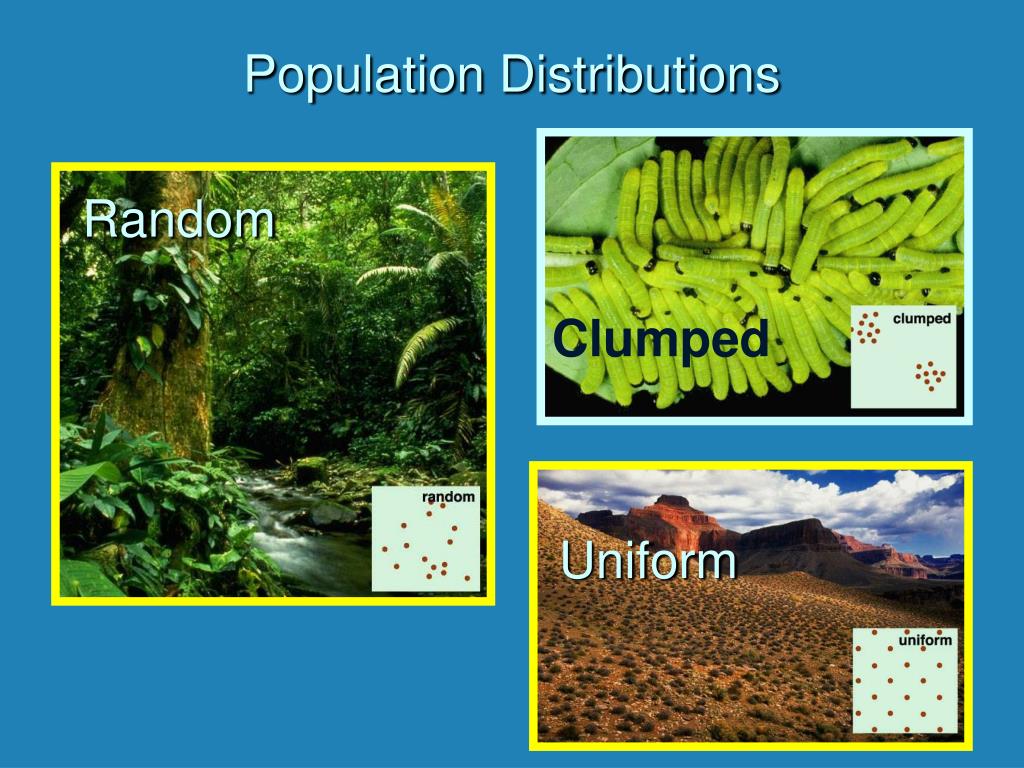 Population Distributions

Random

random

Clumped

clumped

Uniform

uniform